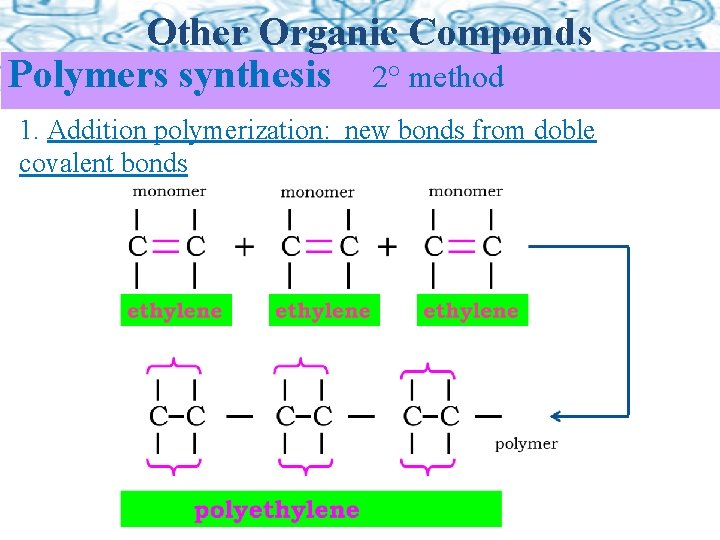 Other Organic Componds

Polymers synthesis 2° method

1. Addition polymerization: new bonds from doble covalent bonds

monomer monomer monomer

C=C + C=C + C=C

ethylene ethylene ethylene

C–C — C–C — C–C —

polymer

polyethylene